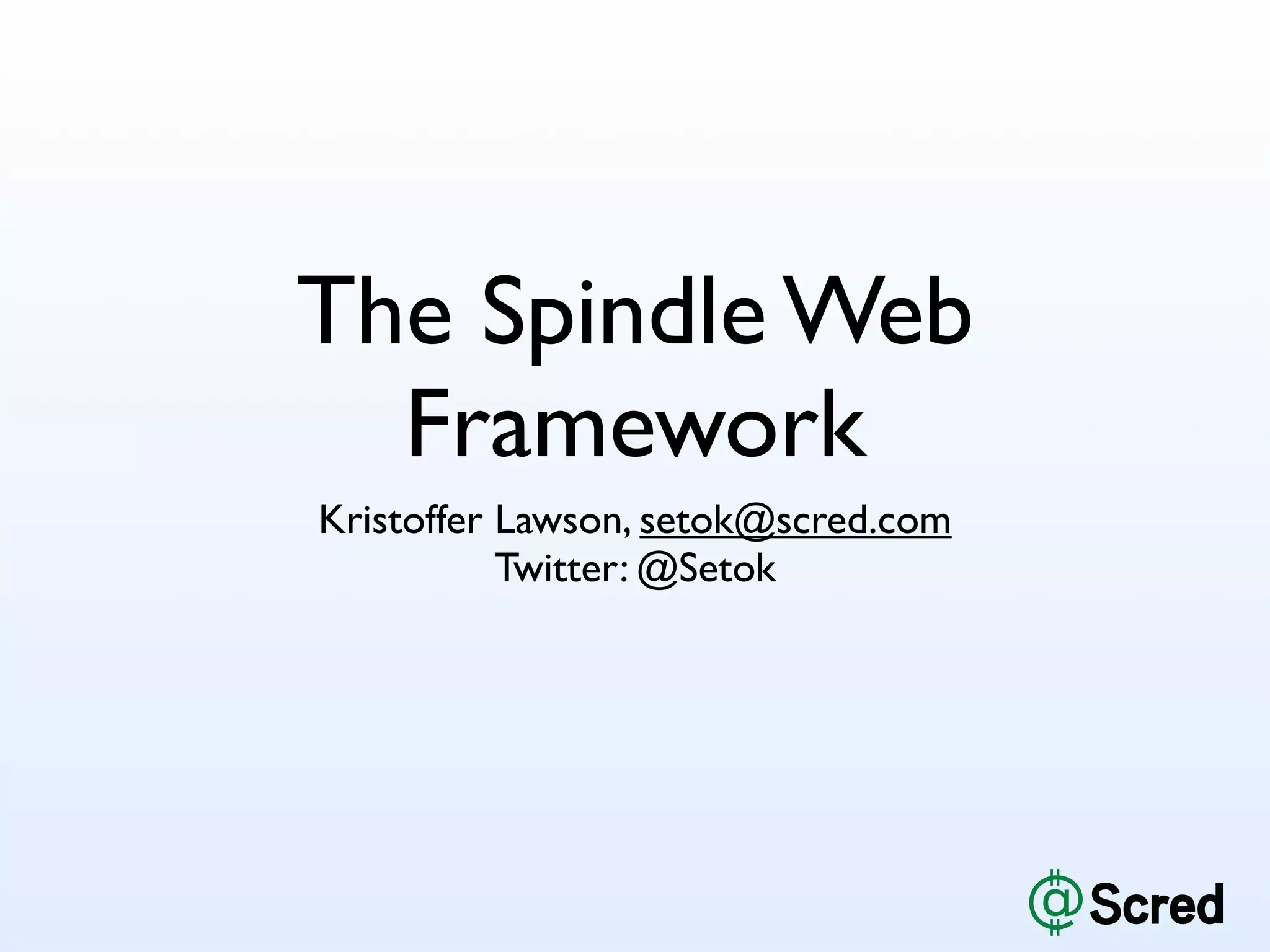 The Spindle Web Framework

Kristoffer Lawson, setok@scred.com
Twitter: @Setok

@Scred